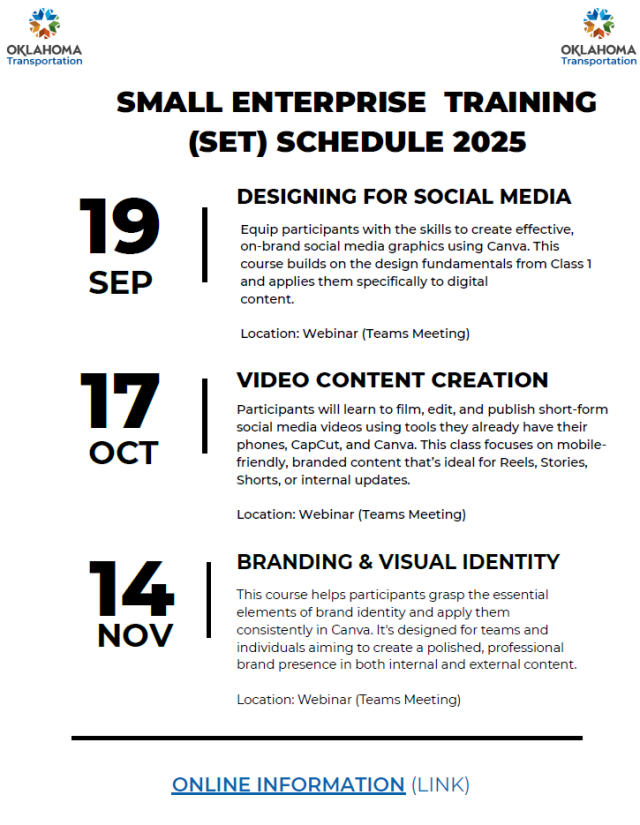 OKLAHOMA
Transportation

OKLAHOMA
Transportation

SMALL ENTERPRISE TRAINING (SET) SCHEDULE 2025

19
SEP

DESIGNING FOR SOCIAL MEDIA

Equip participants with the skills to create effective, on-brand social media graphics using Canva. This course builds on the design fundamentals from Class 1 and applies them specifically to digital content.

Location: Webinar (Teams Meeting)

17
OCT

VIDEO CONTENT CREATION

Participants will learn to film, edit, and publish short-form social media videos using tools they already have their phones, CapCut, and Canva. This class focuses on mobile-friendly, branded content that's ideal for Reels, Stories, Shorts, or internal updates.

Location: Webinar (Teams Meeting)

14
NOV

BRANDING & VISUAL IDENTITY

This course helps participants grasp the essential elements of brand identity and apply them consistently in Canva. It's designed for teams and individuals aiming to create a polished, professional brand presence in both internal and external content.

Location: Webinar (Teams Meeting)

ONLINE INFORMATION (LINK)